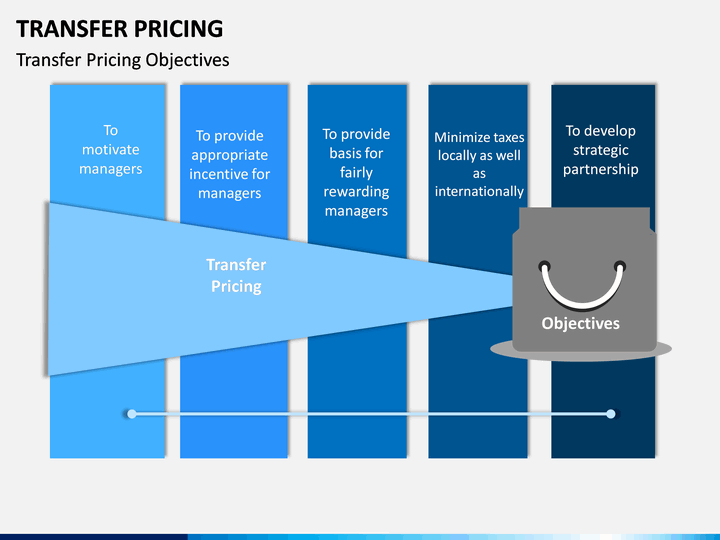 TRANSFER PRICING

Transfer Pricing Objectives

To motivate managers

To provide appropriate incentive for managers

To provide basis for fairly rewarding managers

Minimize taxes locally as well as internationally

To develop strategic partnership

Transfer Pricing

Objectives